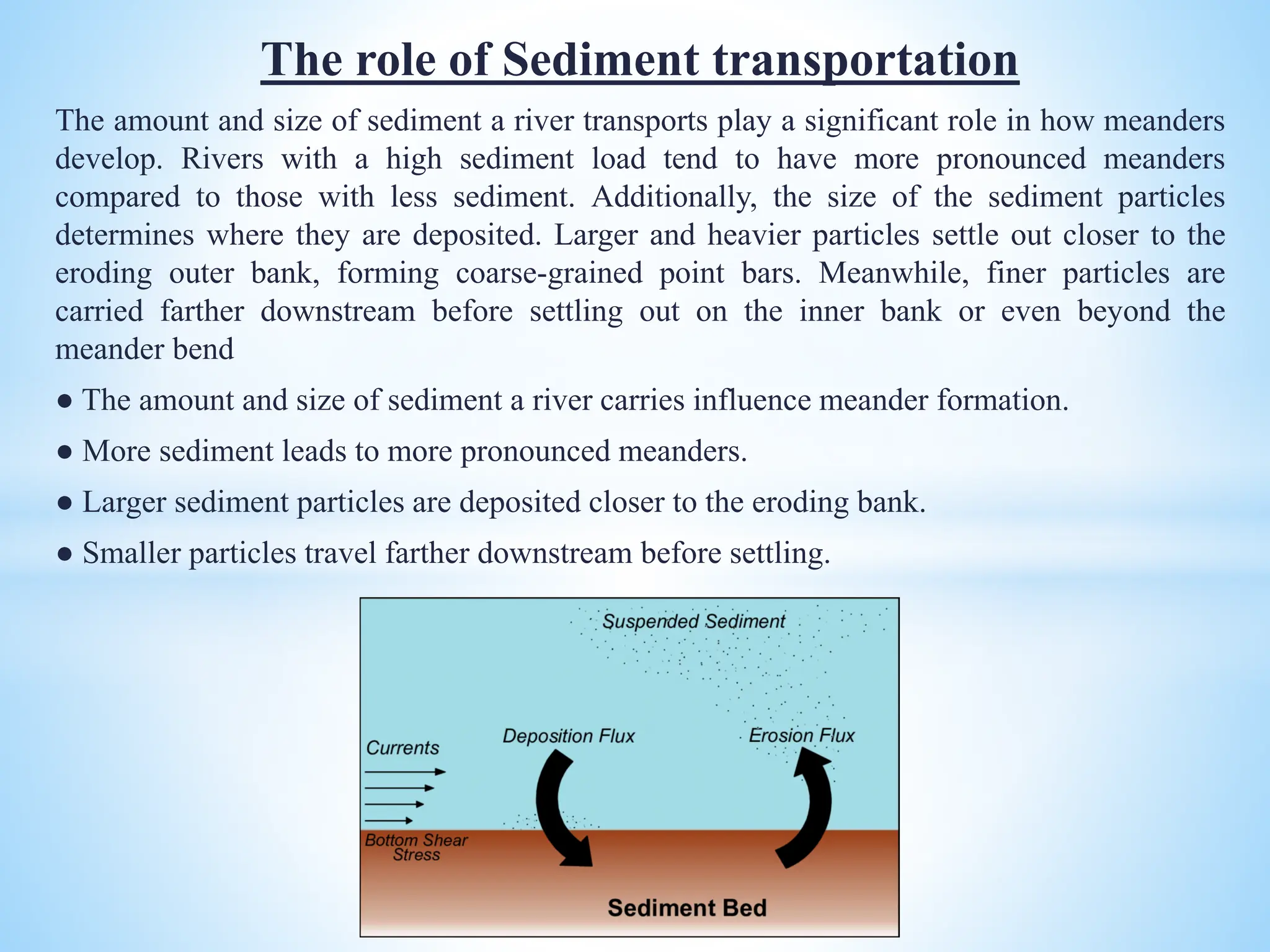 The role of Sediment transportation

The amount and size of sediment a river transports play a significant role in how meanders develop. Rivers with a high sediment load tend to have more pronounced meanders compared to those with less sediment. Additionally, the size of the sediment particles determines where they are deposited. Larger and heavier particles settle out closer to the eroding outer bank, forming coarse-grained point bars. Meanwhile, finer particles are carried farther downstream before settling out on the inner bank or even beyond the meander bend

● The amount and size of sediment a river carries influence meander formation.

● More sediment leads to more pronounced meanders.

● Larger sediment particles are deposited closer to the eroding bank.

● Smaller particles travel farther downstream before settling.

Suspended Sediment

Currents

Deposition Flux

Erosion Flux

Bottom Shear Stress

Sediment Bed